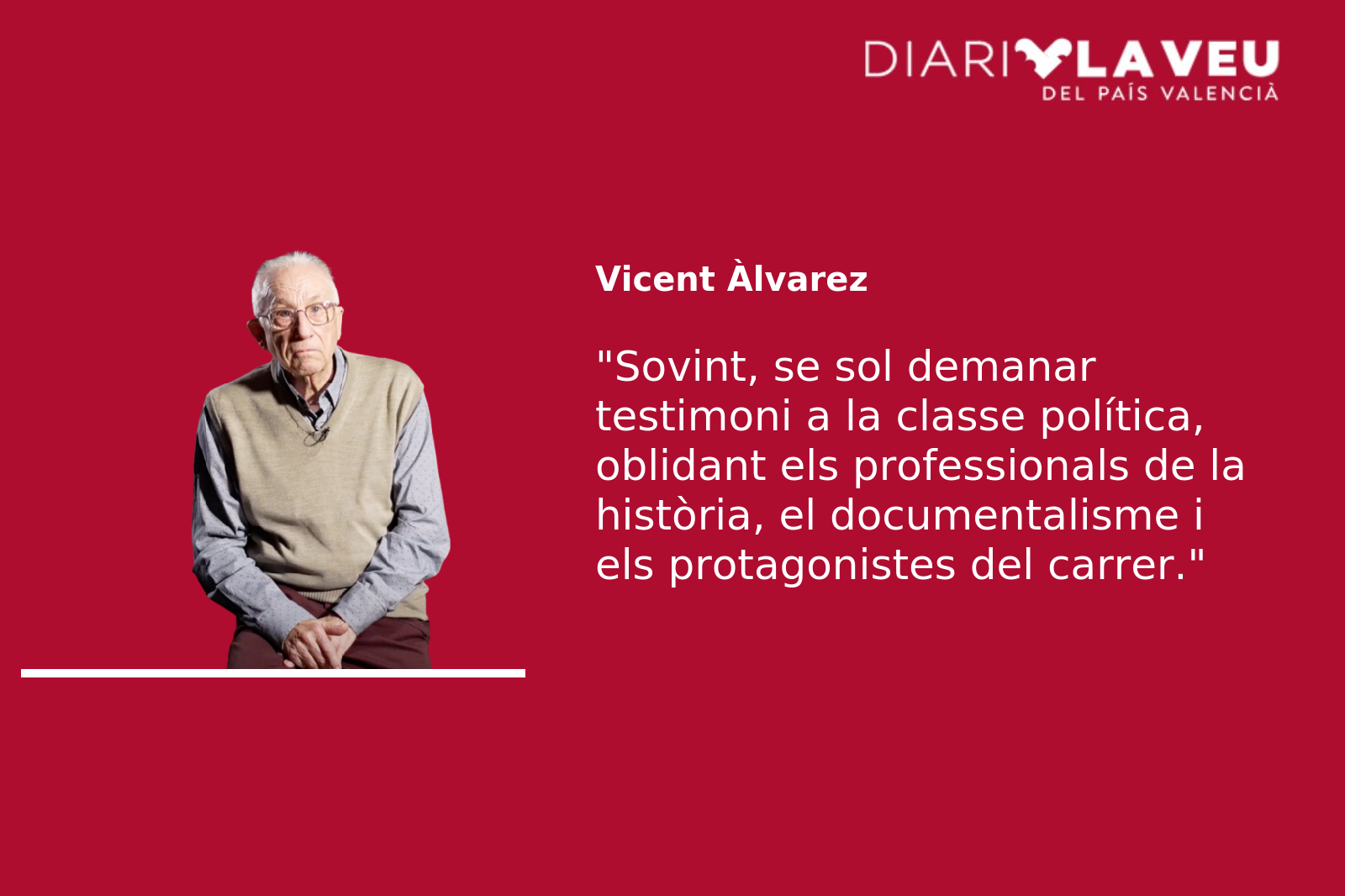 DIARI LA VEU
DEL PAÍS VALENCIÀ

Vicent Àlvarez

"Sovint, se sol demanar testimoni a la classe política, oblidant els professionals de la història, el documentalisme i els protagonistes del carrer."